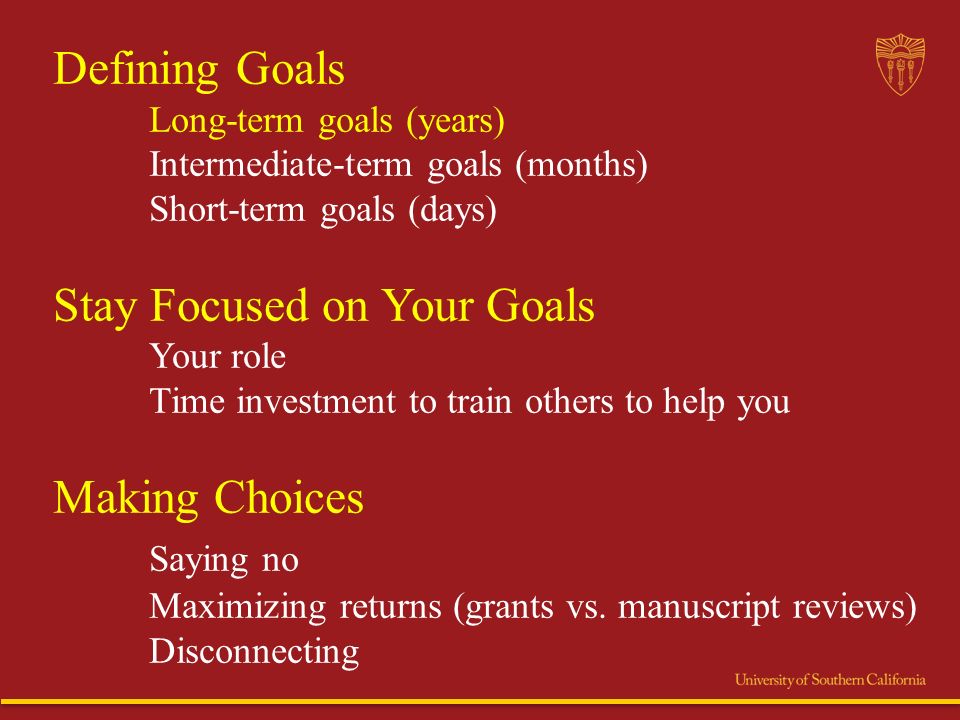 Defining Goals

Long-term goals (years)
Intermediate-term goals (months)
Short-term goals (days)

Stay Focused on Your Goals

Your role
Time investment to train others to help you

Making Choices

Saying no
Maximizing returns (grants vs. manuscript reviews)
Disconnecting

University of Southern California